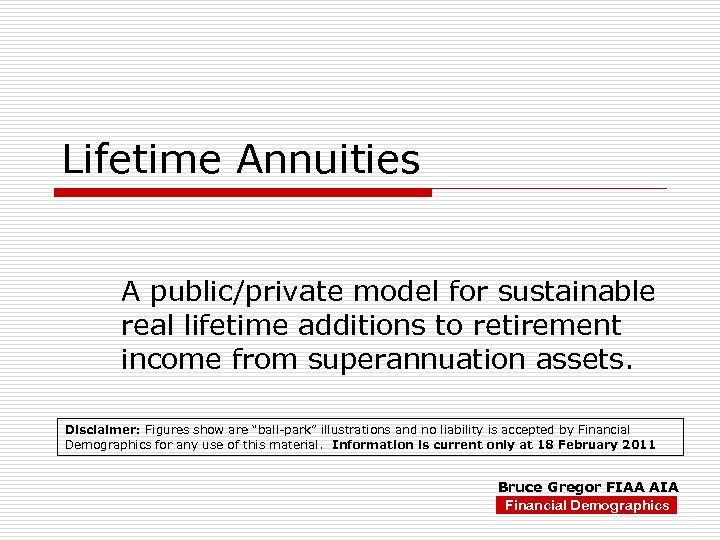 Lifetime Annuities

A public/private model for sustainable real lifetime additions to retirement income from superannuation assets.

Disclaimer: Figures show are "ball-park" illustrations and no liability is accepted by Financial Demographics for any use of this material. Information is current only at 18 February 2011

Bruce Gregor FIAA AIA
Financial Demographics